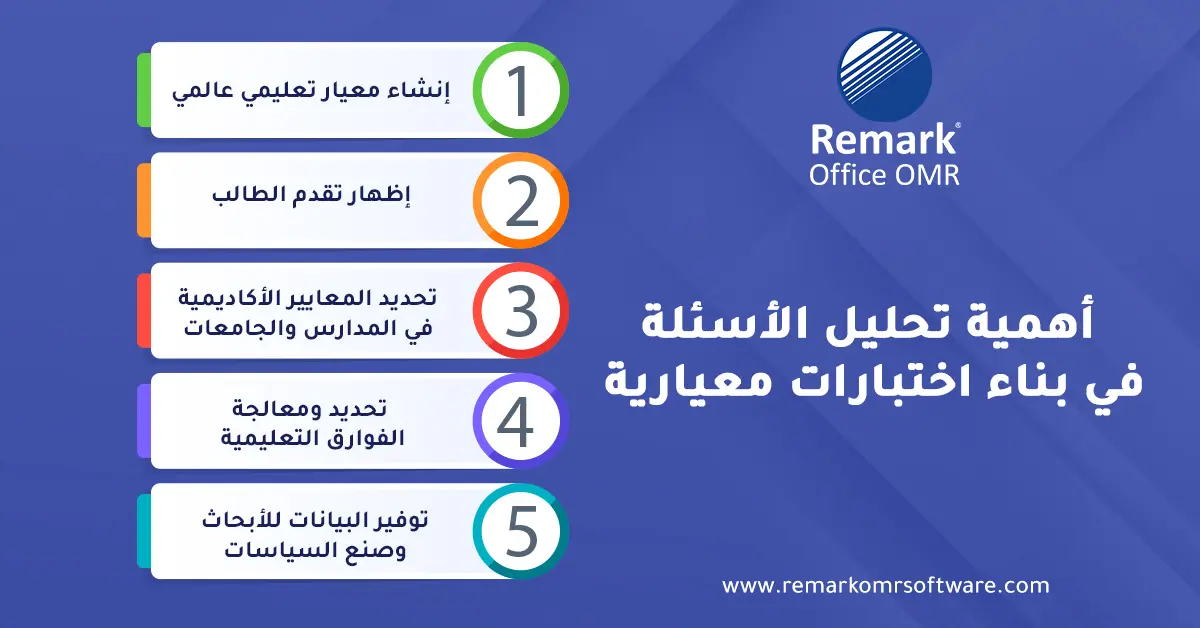 Remark®
Office OMR

أهمية تحليل الأسئلة في بناء اختبارات معيارية

1
إنشاء معيار تعليمي عالمي

2
إظهار تقدم الطالب

3
تحديد المعايير الأكاديمية في المدارس والجامعات

4
تحديد ومعالجة الفوارق التعليمية

5
توفير البيانات للأبحاث وصنع السياسات

www.remarkomrsoftware.com